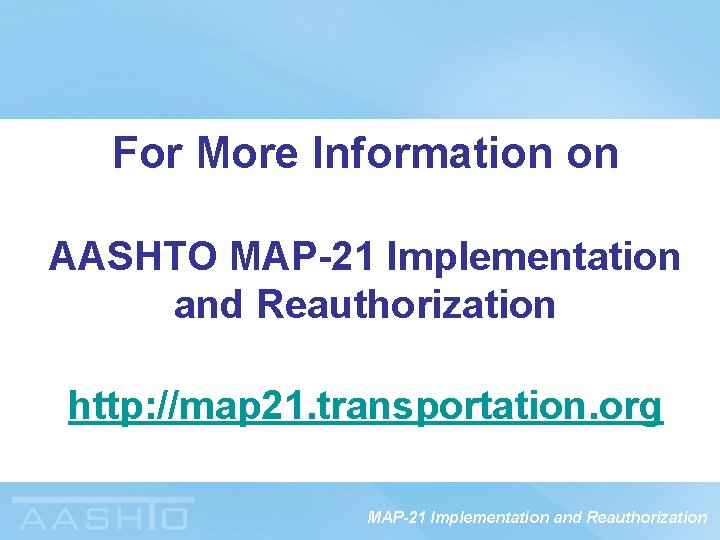 For More Information on

AASHTO MAP-21 Implementation and Reauthorization

http://map21.transportation.org

AASHTO

MAP-21 Implementation and Reauthorization